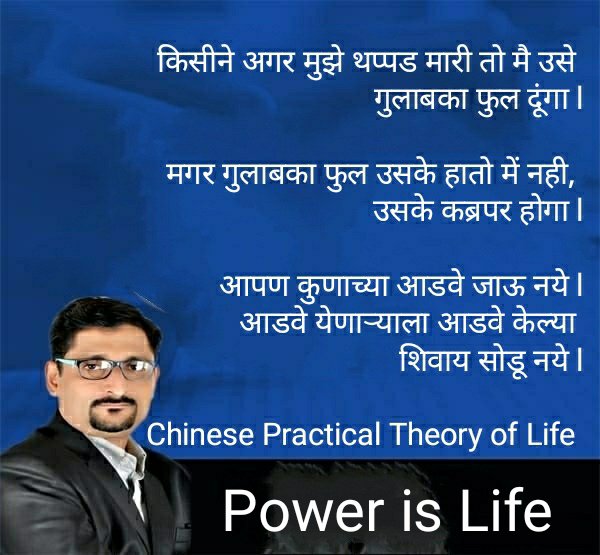 किसीने अगर मुझे थप्पड मारी तो मै उसे गुलाबका फुल दूंगा।

मगर गुलाबका फुल उसके हातो में नही, उसके कब्रपर होगा।

आपण कुणाच्या आडवे जाऊ नये। आडवे येणाऱ्याला आडवे केल्या शिवाय सोडू नये।

Chinese Practical Theory of Life

Power is Life